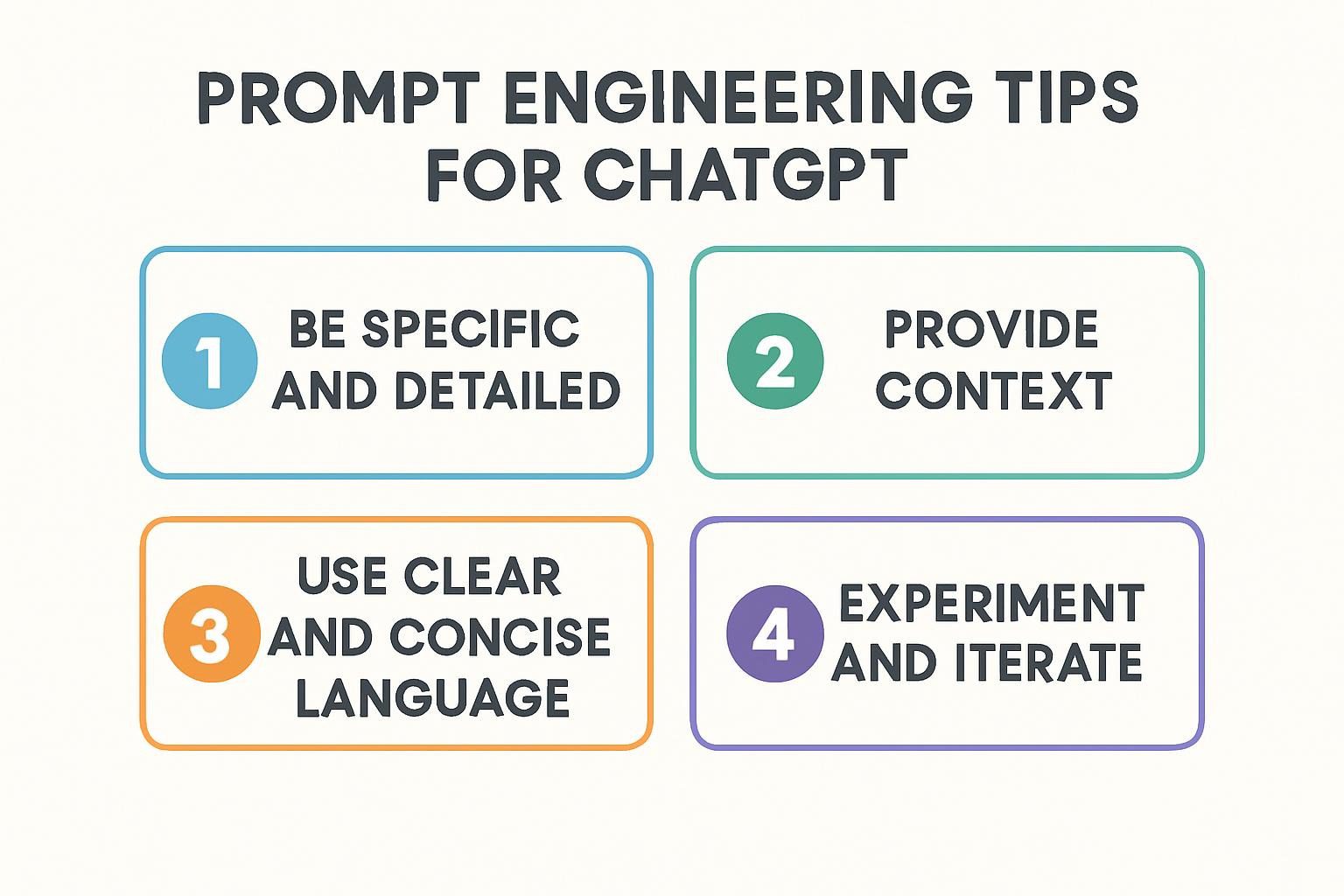 PROMPT ENGINEERING TIPS FOR CHATGPT

1 BE SPECIFIC AND DETAILED

2 PROVIDE CONTEXT

3 USE CLEAR AND CONCISE LANGUAGE

4 EXPERIMENT AND ITERATE